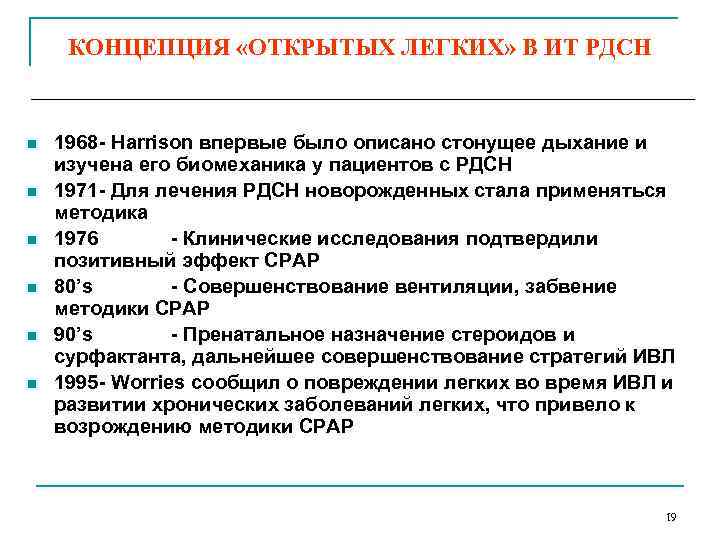 КОНЦЕПЦИЯ «ОТКРЫТЫХ ЛЕГКИХ» В ИТ РДСН

- 1968- Harrison впервые было описано стонущее дыхание и изучена его биомеханика у пациентов с РДСН
- 1971- Для лечения РДСН новорожденных стала применяться методика
- 1976 - Клинические исследования подтвердили позитивный эффект CPAP
- 80's - Совершенствование вентиляции, забвение методики CPAP
- 90's - Пренатальное назначение стероидов и сурфактанта, дальнейшее совершенствование стратегий ИВЛ
- 1995- Worries сообщил о повреждении легких во время ИВЛ и развитии хронических заболеваний легких, что привело к возрождению методики CPAP

19